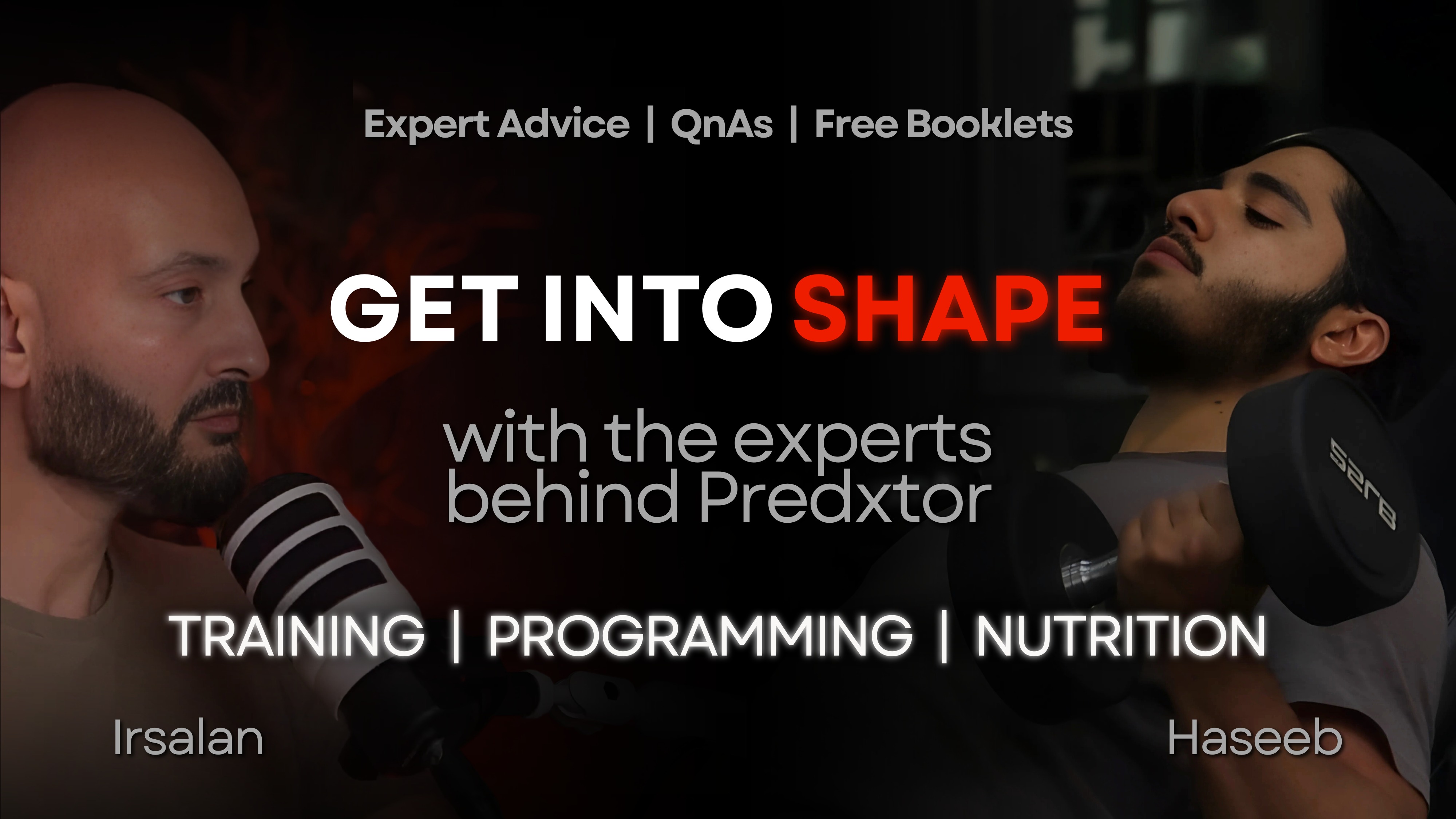 Expert Advice | QnAs | Free Booklets

GET INTO SHAPE

with the experts behind Predxtor

TRAINING | PROGRAMMING | NUTRITION

Irsalan

Haseeb